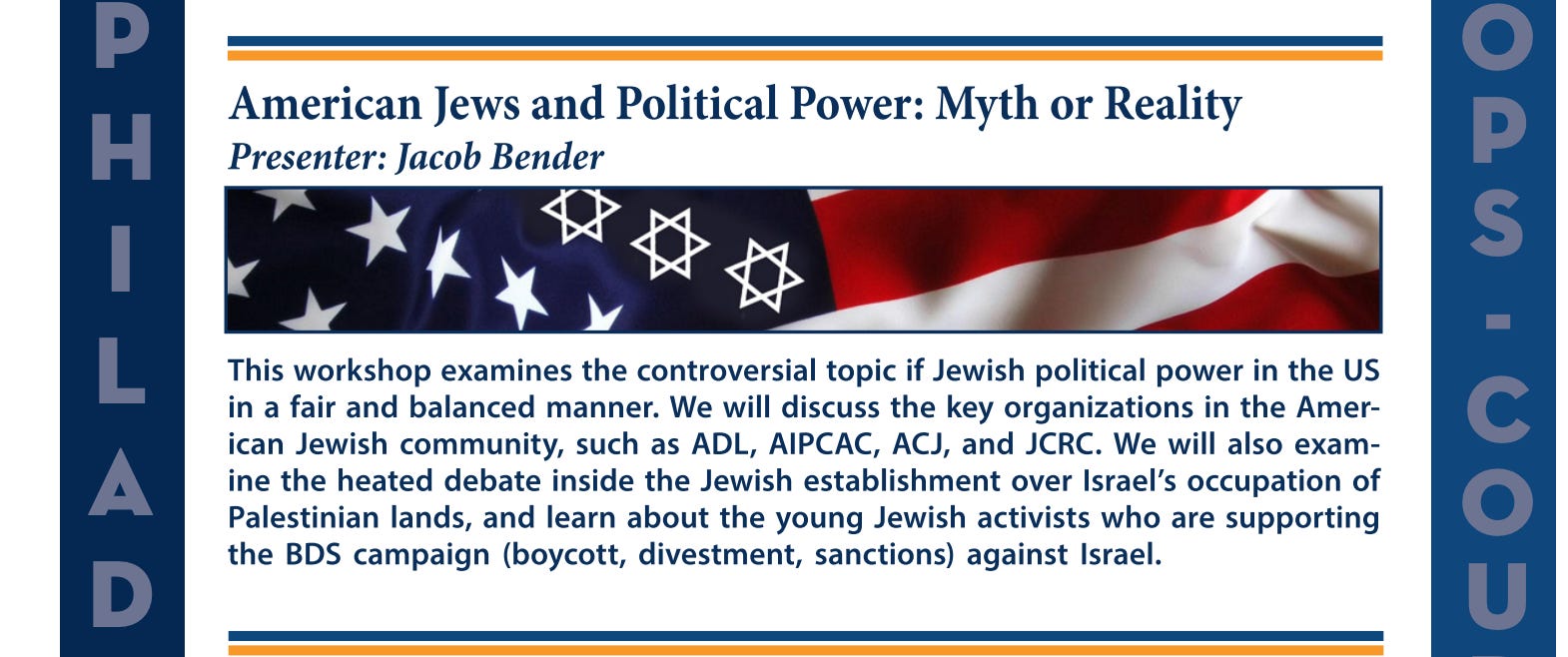 PHILAD

American Jews and Political Power: Myth or Reality
Presenter: Jacob Bender

This workshop examines the controversial topic if Jewish political power in the US in a fair and balanced manner. We will discuss the key organizations in the American Jewish community, such as ADL, AIPCAC, ACJ, and JCRC. We will also examine the heated debate inside the Jewish establishment over Israel's occupation of Palestinian lands, and learn about the young Jewish activists who are supporting the BDS campaign (boycott, divestment, sanctions) against Israel.

OPS-COU